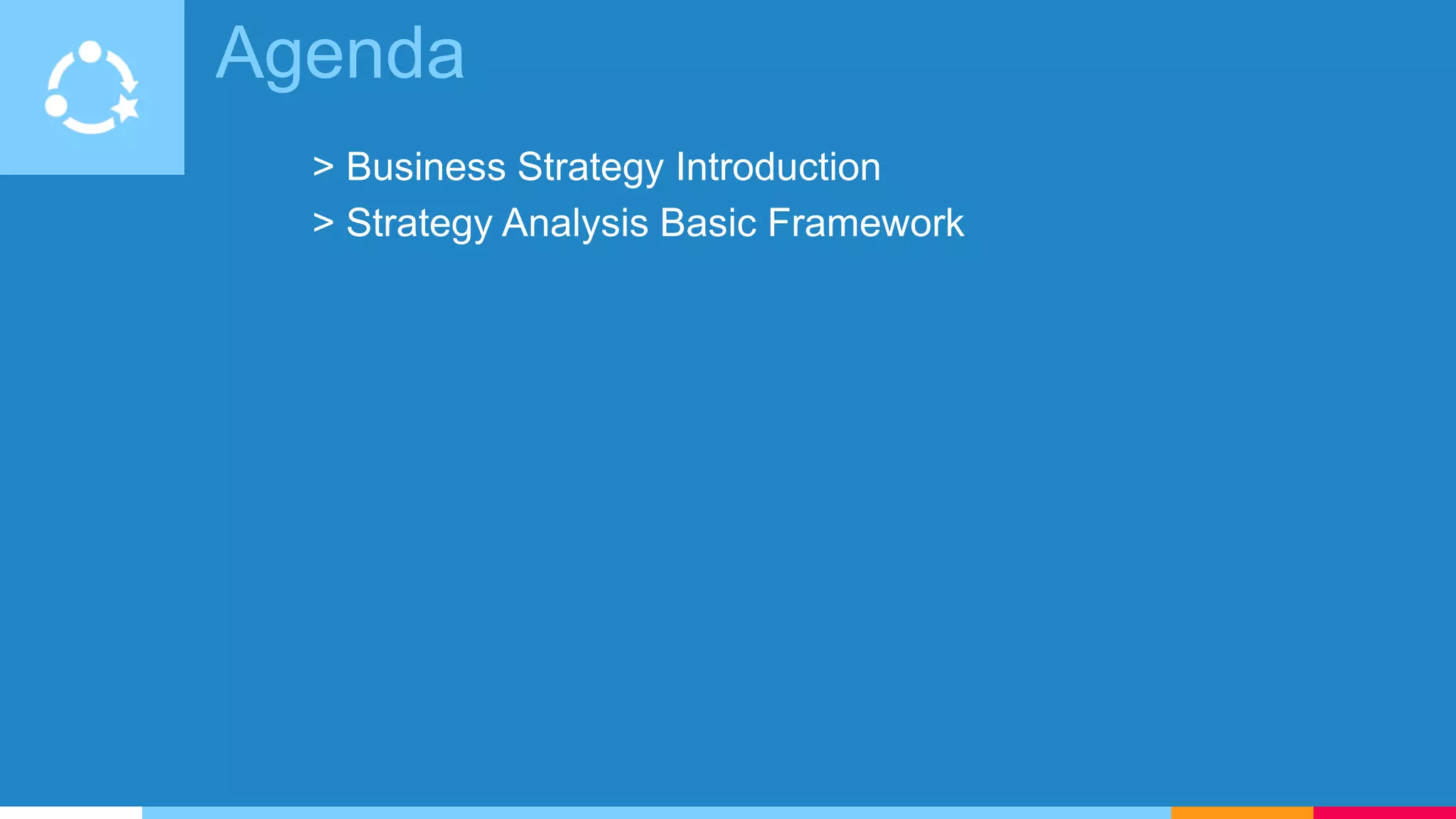 Agenda

> Business Strategy Introduction
> Strategy Analysis Basic Framework